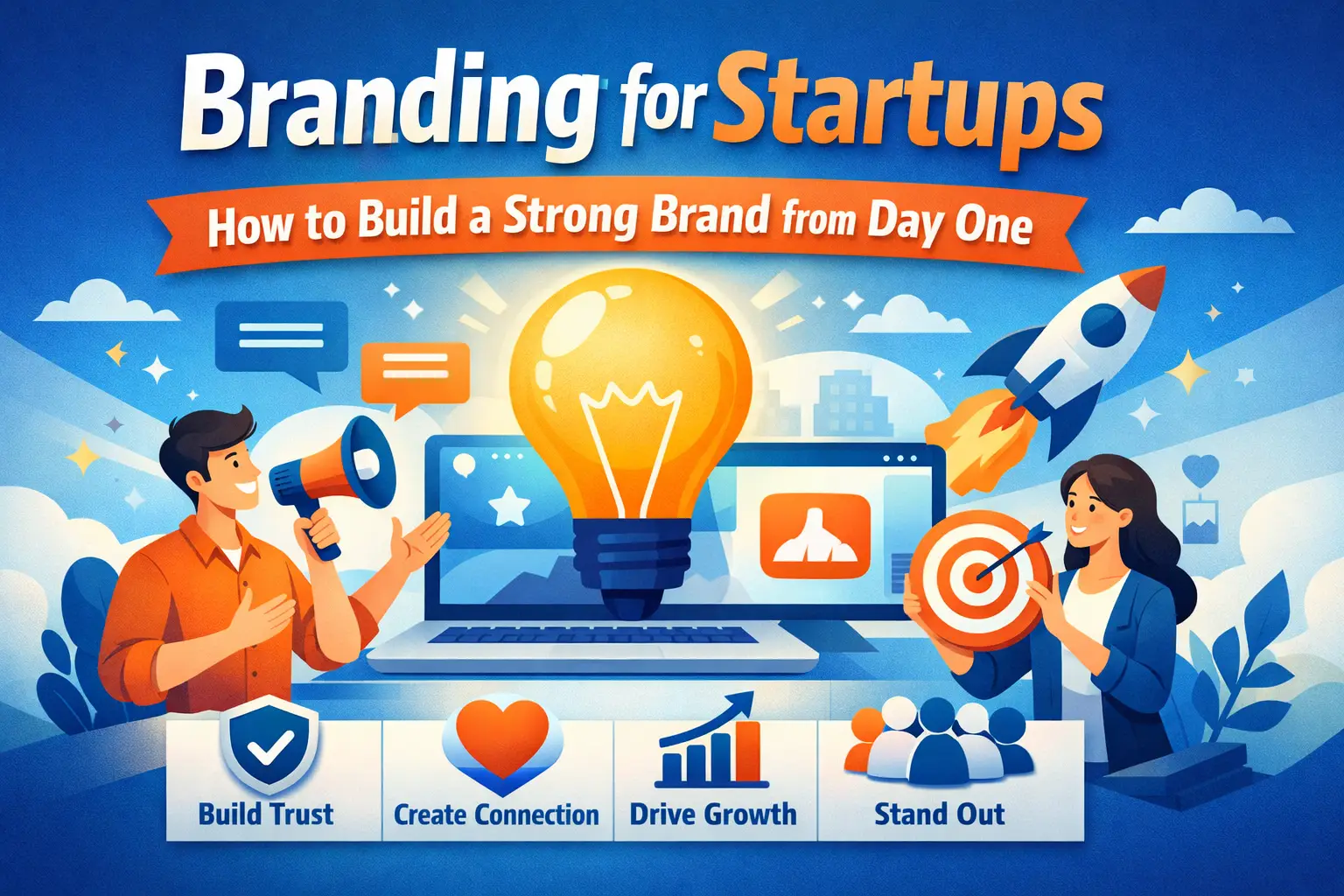 Branding for Startups

How to Build a Strong Brand from Day One

Build Trust

Create Connection

Drive Growth

Stand Out